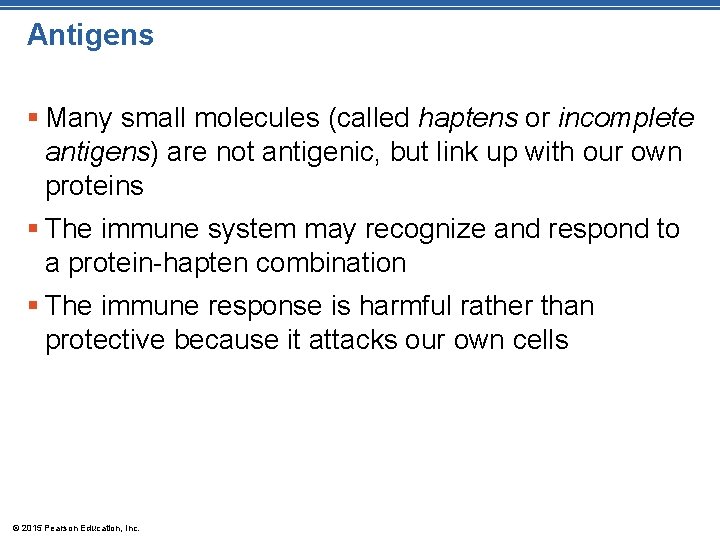 Antigens

▪ Many small molecules (called haptens or incomplete antigens) are not antigenic, but link up with our own proteins

▪ The immune system may recognize and respond to a protein-hapten combination

▪ The immune response is harmful rather than protective because it attacks our own cells

© 2015 Pearson Education, Inc.